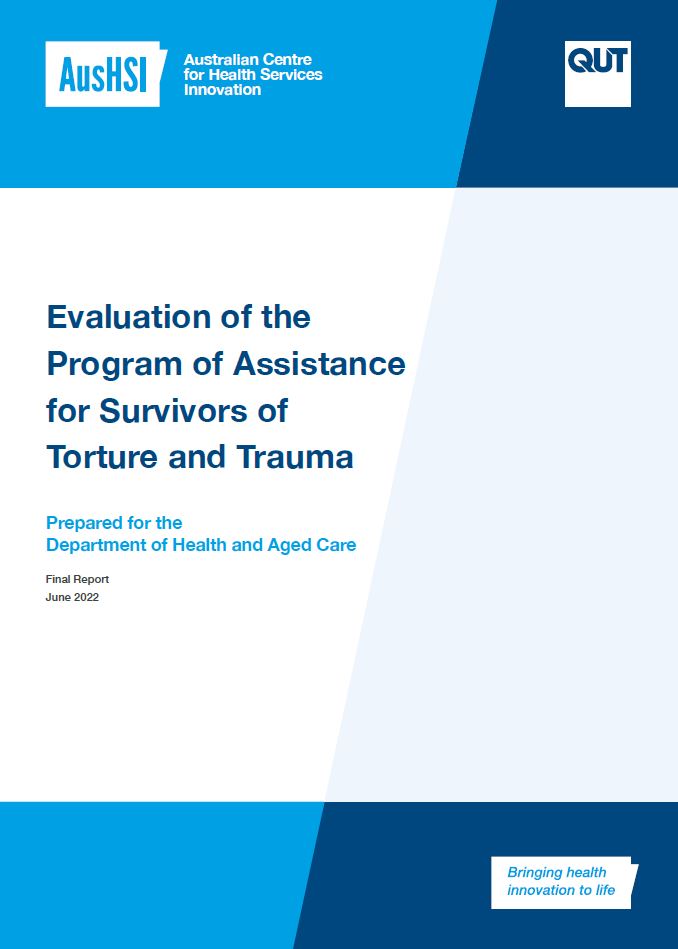 AusHSI

Australian Centre for Health Services Innovation

QUT

Evaluation of the Program of Assistance for Survivors of Torture and Trauma

Prepared for the Department of Health and Aged Care

Final Report
June 2022

Bringing health innovation to life